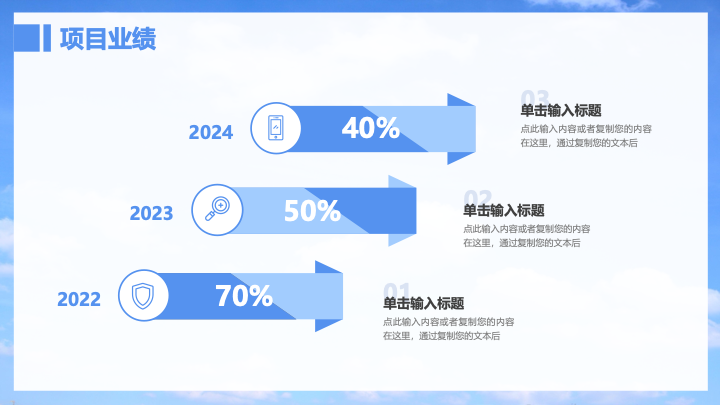 项目业绩

2024

40%

03

单击输入标题

点此输入内容或者复制您的内容在这里，通过复制您的文本后

2023

50%

02

单击输入标题

点此输入内容或者复制您的内容在这里，通过复制您的文本后

2022

70%

01

单击输入标题

点此输入内容或者复制您的内容在这里，通过复制您的文本后